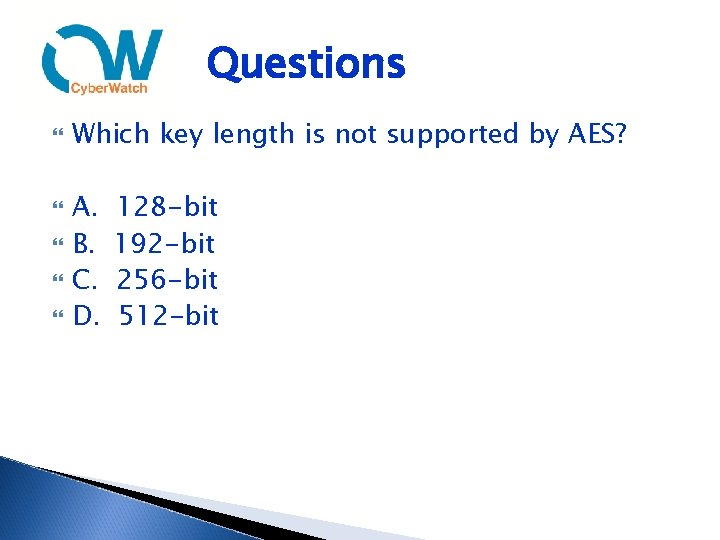 CW
CyberWatch

Questions

Which key length is not supported by AES?

A. 128-bit
B. 192-bit
C. 256-bit
D. 512-bit